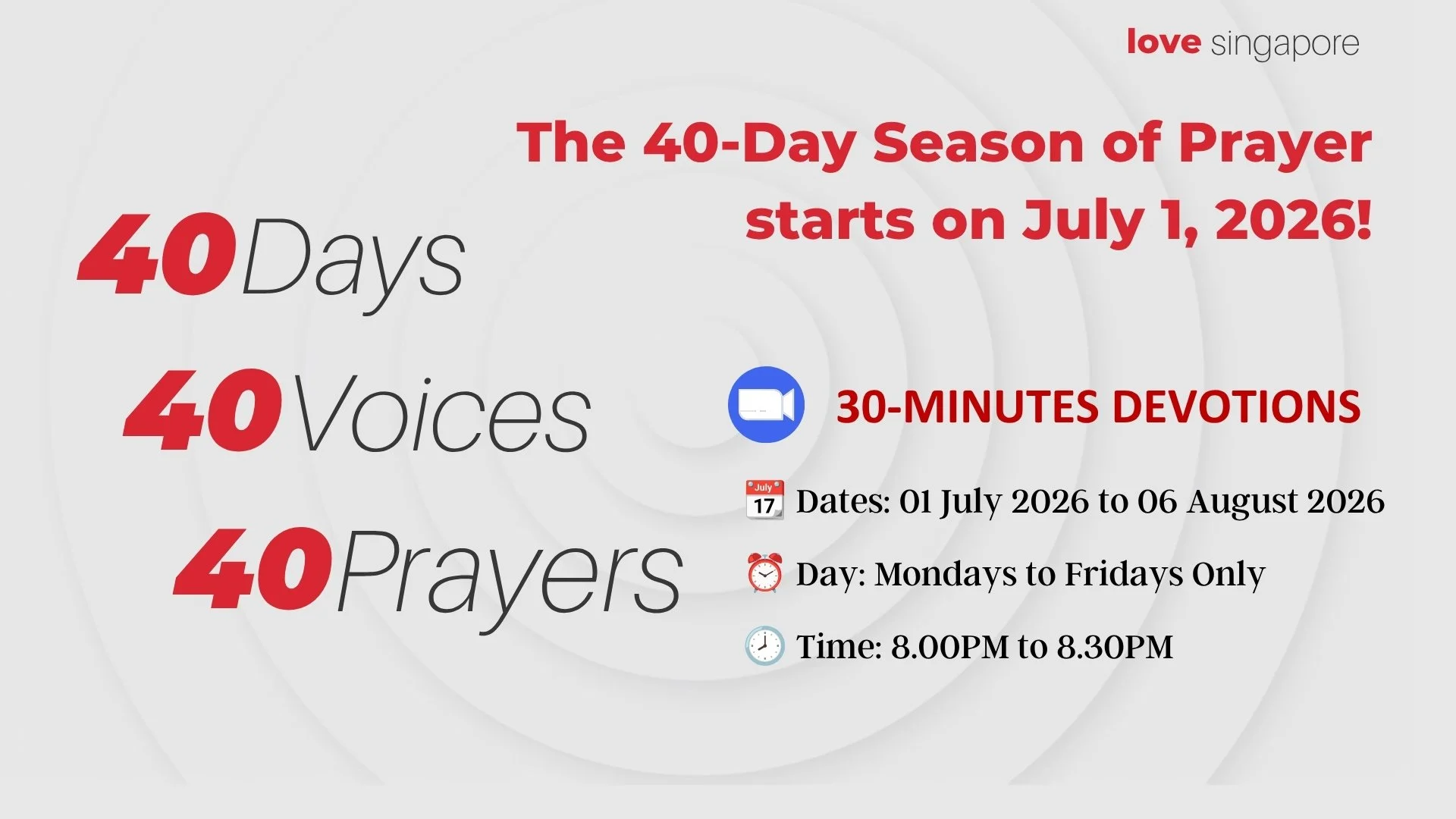 love singapore

The 40-Day Season of Prayer starts on July 1, 2026!

40Days
40Voices
40Prayers

30-MINUTES DEVOTIONS

July 17 Dates: 01 July 2026 to 06 August 2026

Day: Mondays to Fridays Only

Time: 8.00PM to 8.30PM